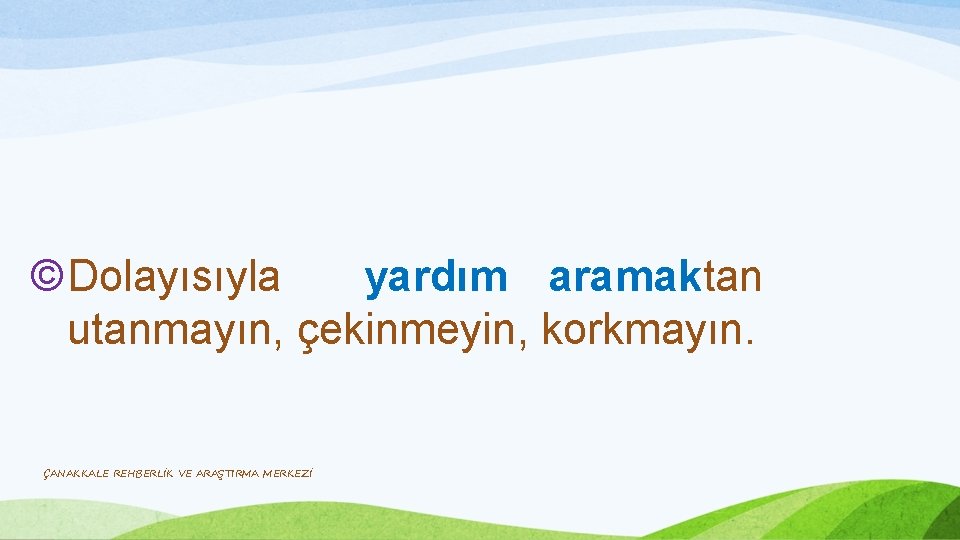 © Dolayısıyla yardım aramaktan utanmayın, çekinmeyin, korkmayın.

ÇANAKKALE REHBERLİK VE ARAŞTIRMA MERKEZİ